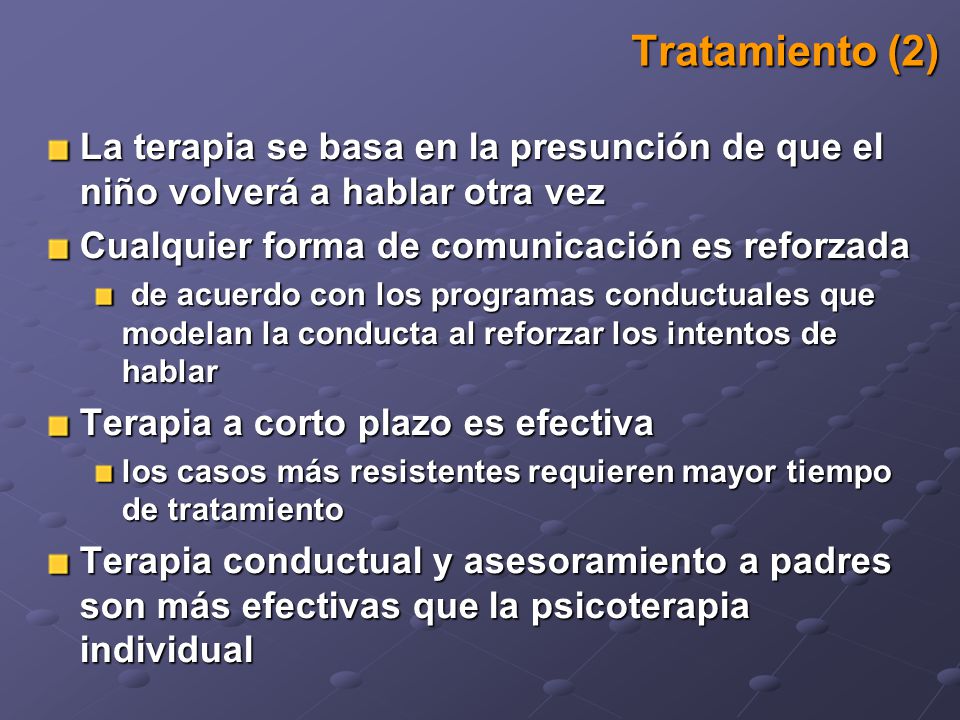 Tratamiento (2)

La terapia se basa en la presunción de que el niño volverá a hablar otra vez

Cualquier forma de comunicación es reforzada

de acuerdo con los programas conductuales que modelan la conducta al reforzar los intentos de hablar

Terapia a corto plazo es efectiva

los casos más resistentes requieren mayor tiempo de tratamiento

Terapia conductual y asesoramiento a padres son más efectivas que la psicoterapia individual